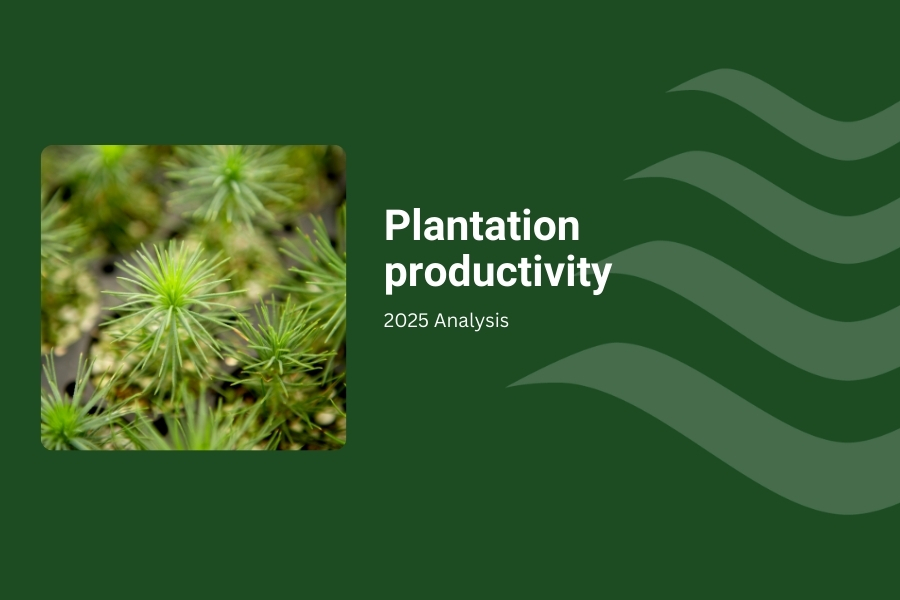 Plantation productivity

2025 Analysis